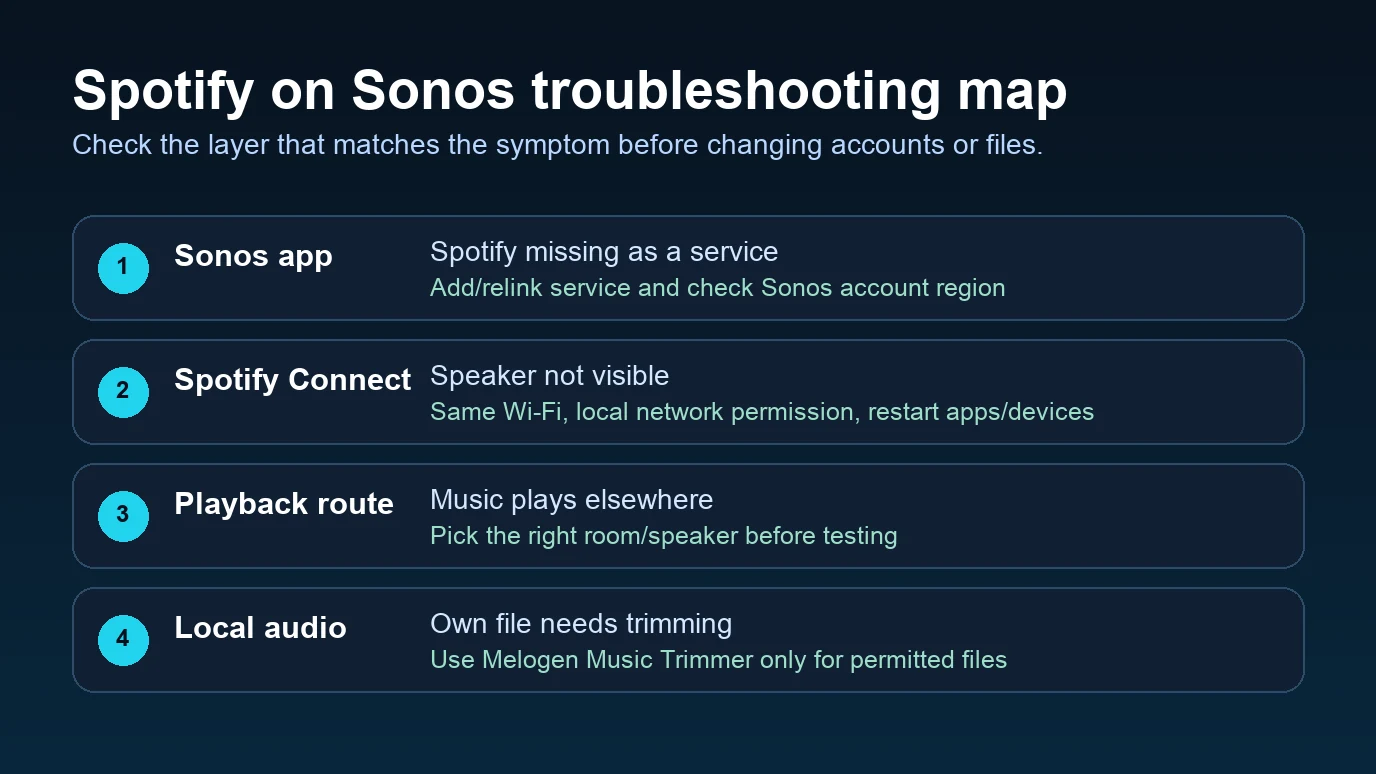 Spotify on Sonos troubleshooting map

Check the layer that matches the symptom before changing accounts or files.

1 Sonos app
Spotify missing as a service
Add/relink service and check Sonos account region

2 Spotify Connect
Speaker not visible
Same Wi-Fi, local network permission, restart apps/devices

3 Playback route
Music plays elsewhere
Pick the right room/speaker before testing

4 Local audio
Own file needs trimming
Use Melogen Music Trimmer only for permitted files